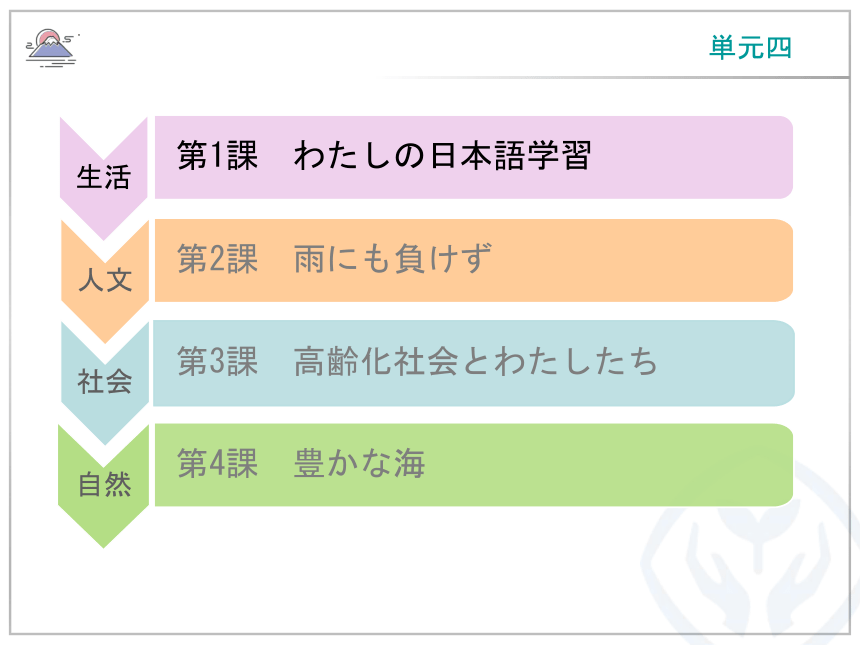 単元四

生活
第1課　わたしの日本語学習

人文
第2課　雨にも負けず

社会
第3課　高齢化社会とわたしたち

自然
第4課　豊かな海